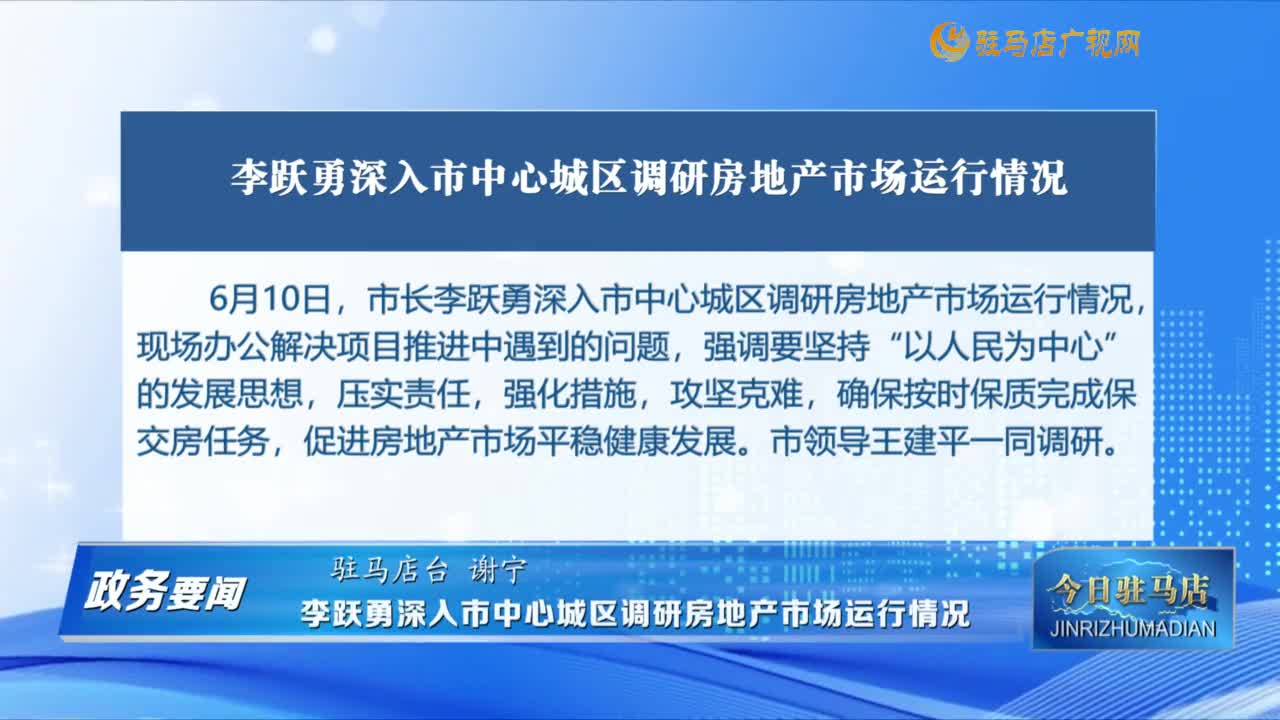 驻马店广视网

李跃勇深入市中心城区调研房地产市场运行情况

6月10日，市长李跃勇深入市中心城区调研房地产市场运行情况，现场办公解决项目推进中遇到的问题，强调要坚持“以人民为中心”的发展思想，压实责任，强化措施，攻坚克难，确保按时保质完成保交房任务，促进房地产市场平稳健康发展。市领导王建平一同调研。

政务要闻

驻马店台 谢宁

李跃勇深入市中心城区调研房地产市场运行情况

今日驻马店
JINRIZHUMADIAN